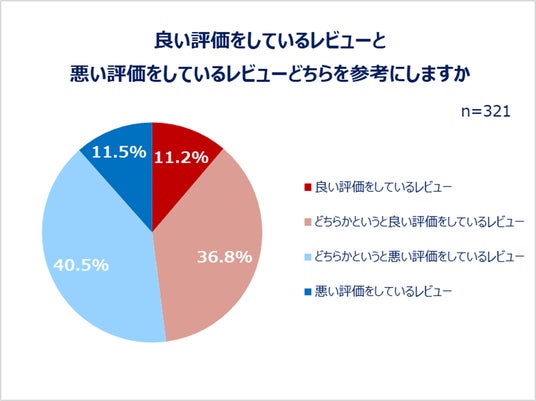 良い評価をしているレビューと
悪い評価をしているレビューどちらを参考にしますか

n=321

11.5%
11.2%
36.8%
40.5%

良い評価をしているレビュー
どちらかというと良い評価をしているレビュー
どちらかというと悪い評価をしているレビュー
悪い評価をしているレビュー